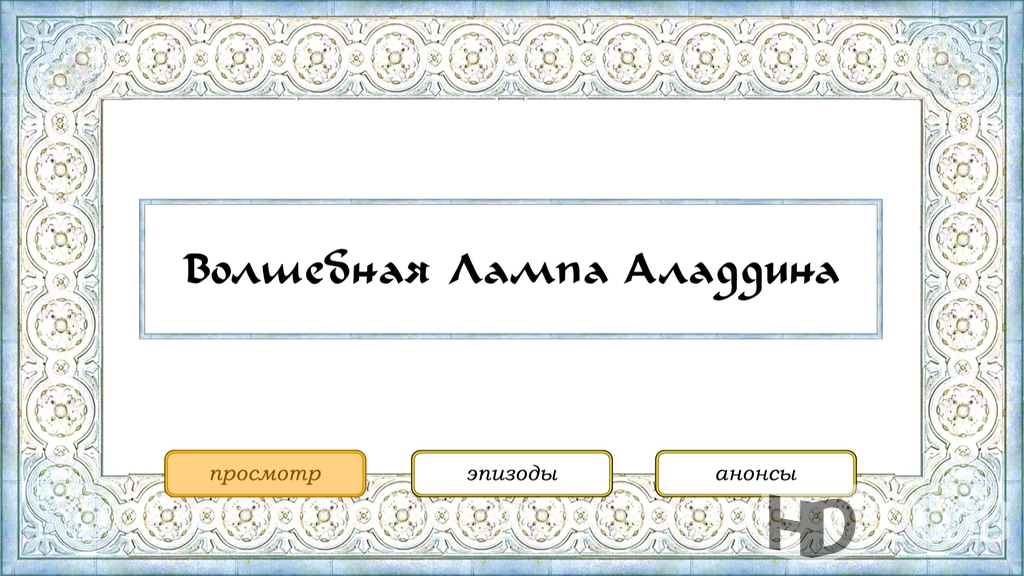 Волшебная Лампа Аладдина

просмотр

эпизоды

анонсы

HD